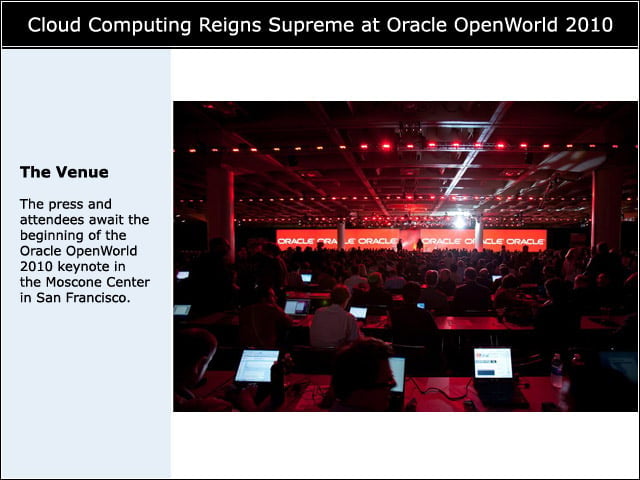 Cloud Computing Reigns Supreme at Oracle OpenWorld 2010

The Venue

The press and attendees await the beginning of the Oracle OpenWorld 2010 keynote in the Moscone Center in San Francisco.

ORACLE ORACLE ORACLE ORACLE ORACLE ORACLE